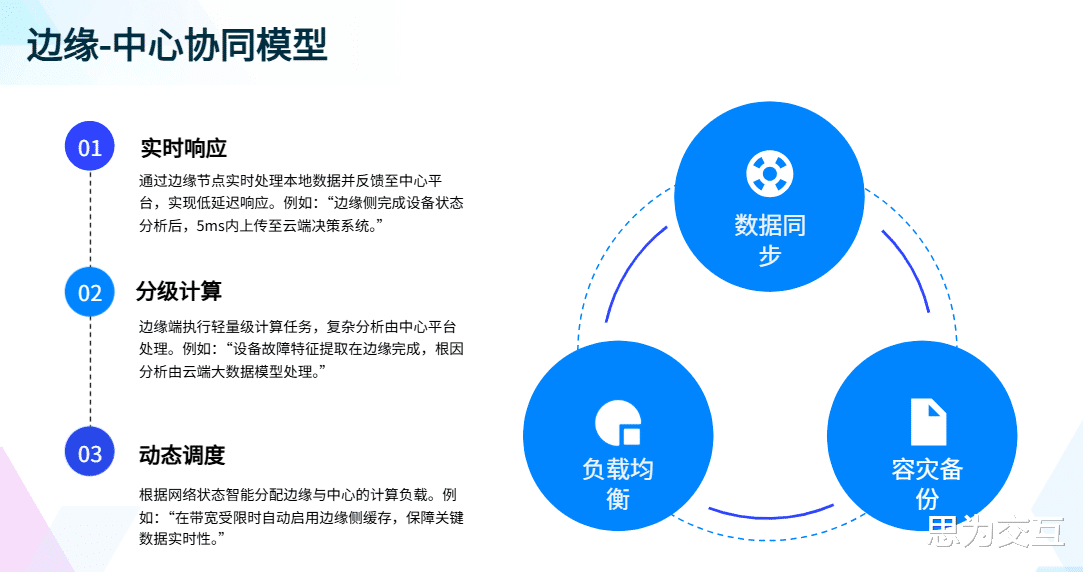 边缘-中心协同模型

01 实时响应

通过边缘节点实时处理本地数据并反馈至中心平台，实现低延迟响应。例如：“边缘侧完成设备状态分析后，5ms内上传至云端决策系统。”

02 分级计算

边缘端执行轻量级计算任务，复杂分析由中心平台处理。例如：“设备故障特征提取在边缘完成，根因分析由云端大数据模型处理。”

03 动态调度

根据网络状态智能分配边缘与中心的计算负载。例如：“在带宽受限时自动启用边缘侧缓存，保障关键数据实时性。”

数据同步

负载均衡

容灾备份

思为交互